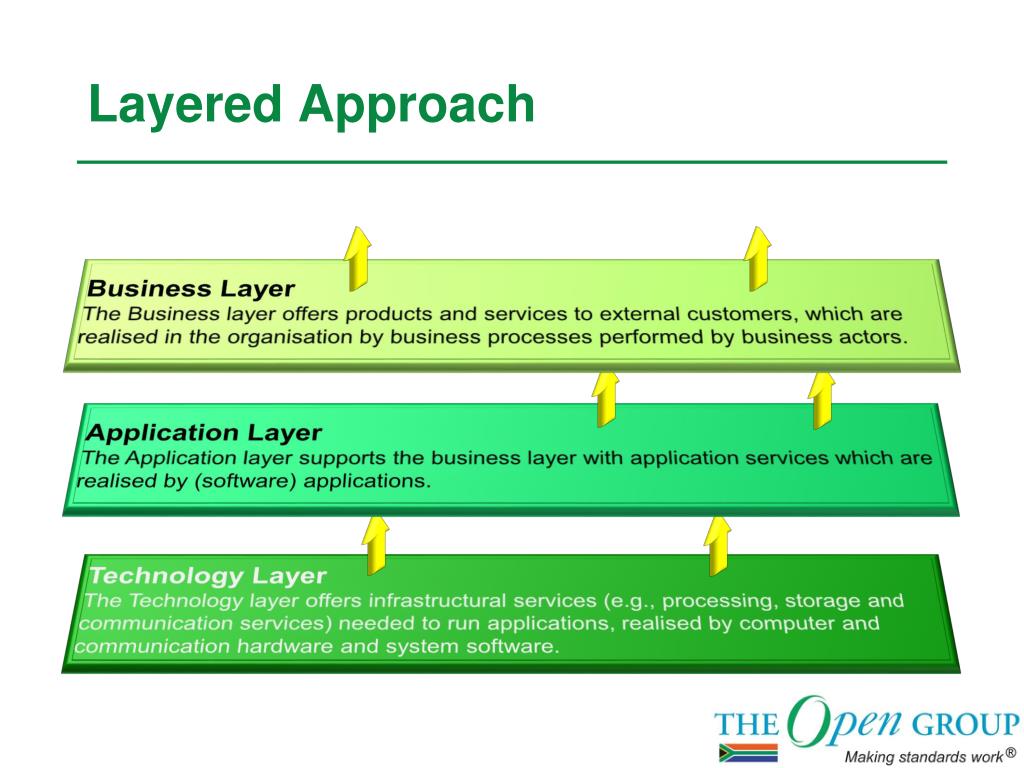 Layered Approach

Business Layer
The Business layer offers products and services to external customers, which are realised in the organisation by business processes performed by business actors.

Application Layer
The Application layer supports the business layer with application services which are realised by (software) applications.

Technology Layer
The Technology layer offers infrastructural services (e.g., processing, storage and communication services) needed to run applications, realised by computer and communication hardware and system software.

THE Open GROUP
Making standards work®